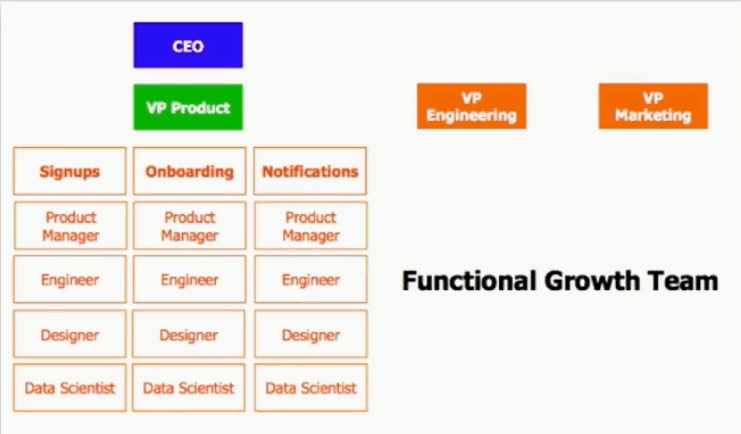 CEO

VP Product

VP Engineering

VP Marketing

| Signups | Onboarding | Notifications |
|---|---|---|
| Product Manager | Product Manager | Product Manager |
| Engineer | Engineer | Engineer |
| Designer | Designer | Designer |
| Data Scientist | Data Scientist | Data Scientist |

Functional Growth Team